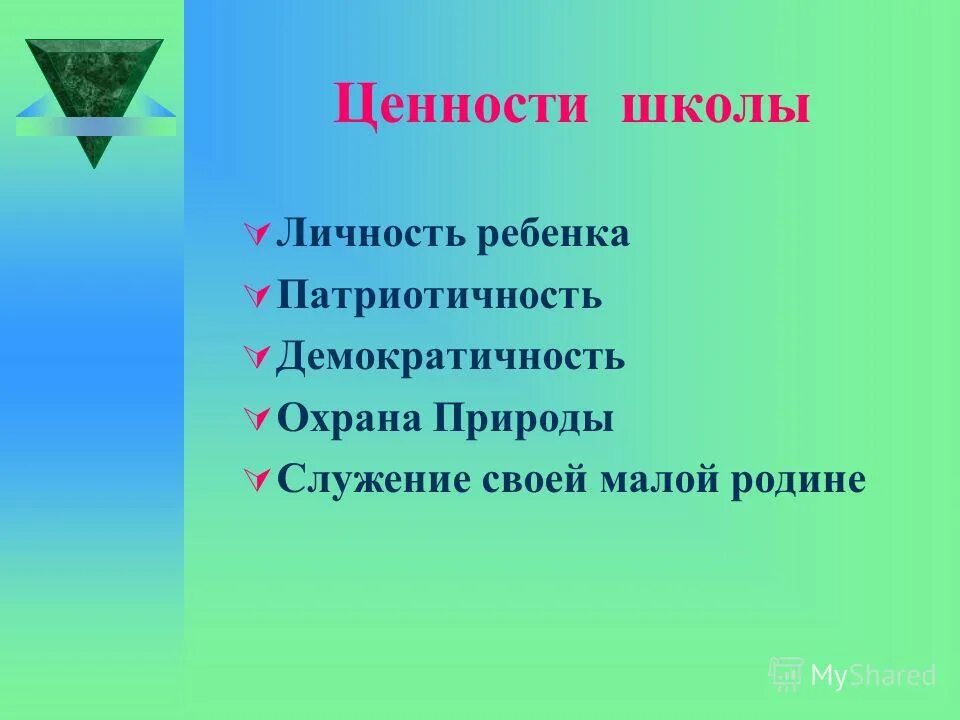 Ценности школы

Личность ребенка
Патриотичность
Демократичность
Охрана Природы
Служение своей малой родине

MyShared